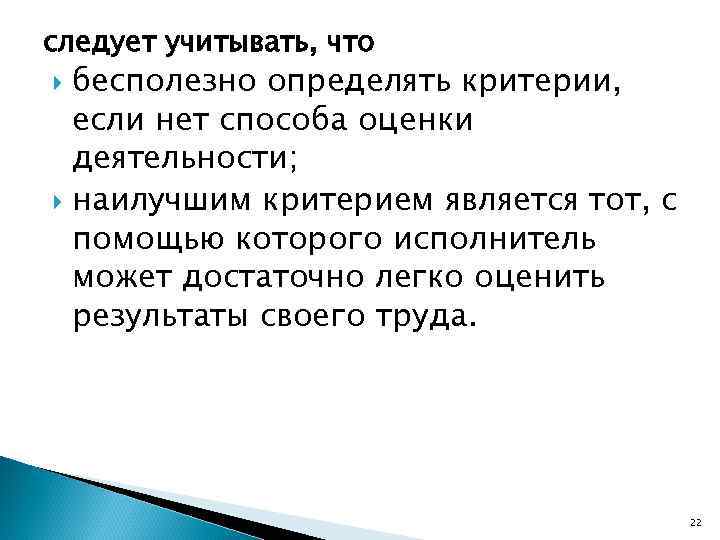 следует учитывать, что

бесполезно определять критерии, если нет способа оценки деятельности;

наилучшим критерием является тот, с помощью которого исполнитель может достаточно легко оценить результаты своего труда.

22